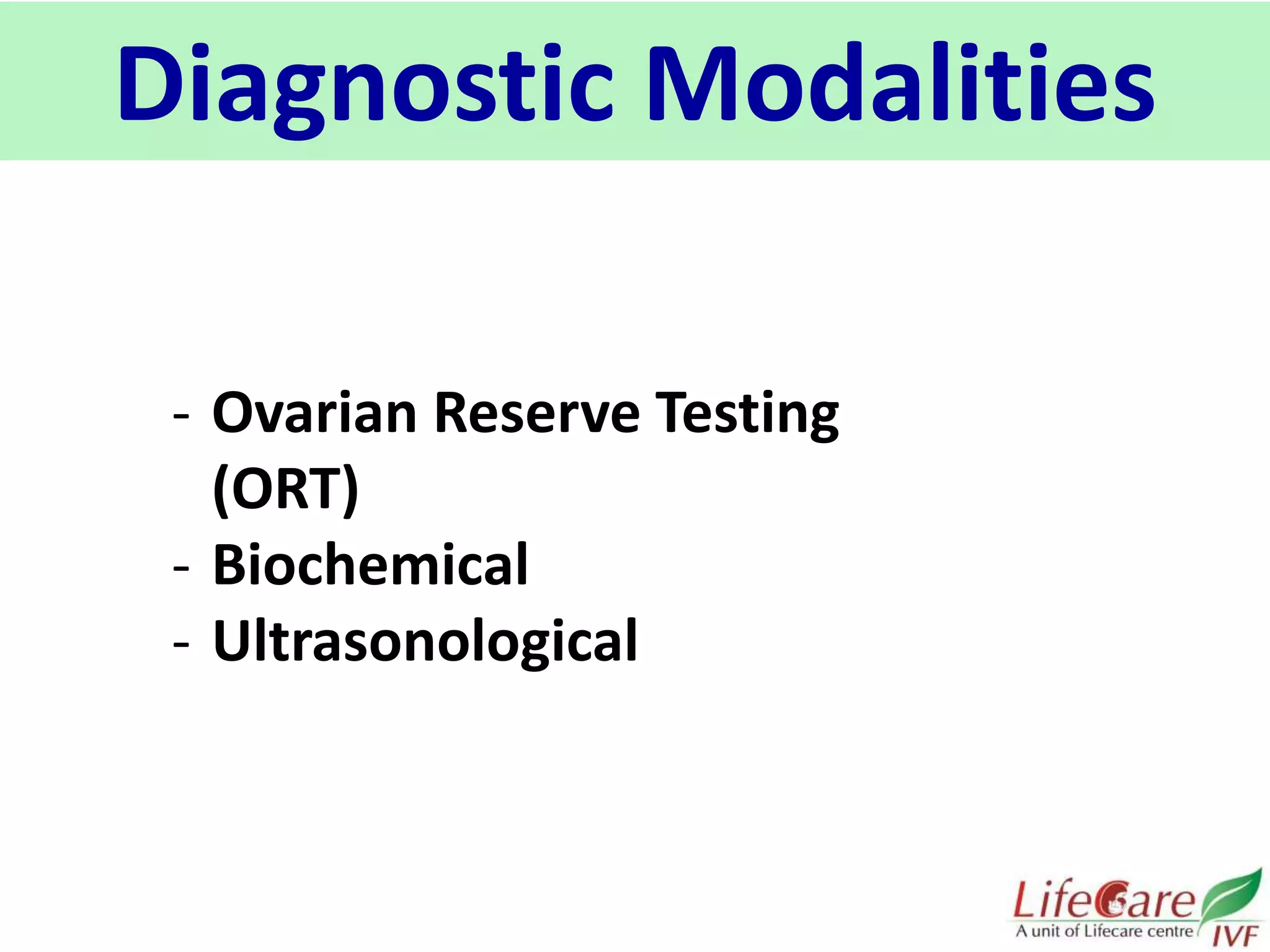 Diagnostic Modalities

- Ovarian Reserve Testing (ORT)
- Biochemical
- Ultrasonological

LifeCare
A unit of Lifecare centre
IVF